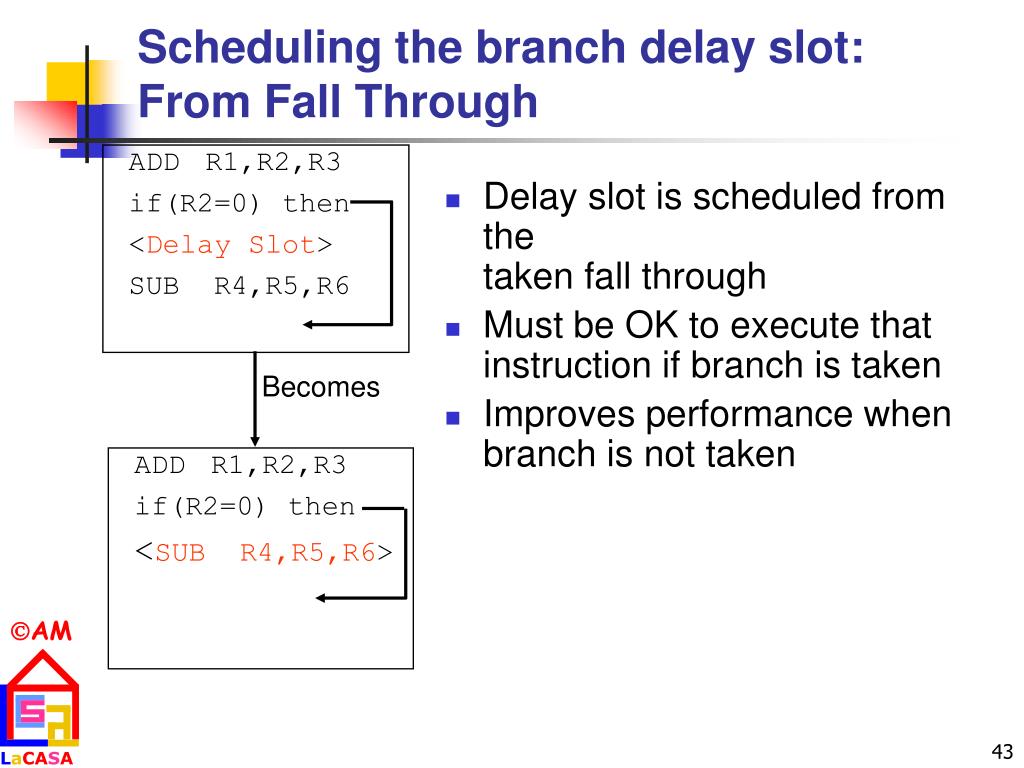 Scheduling the branch delay slot: From Fall Through

ADD R1,R2,R3
if(R2=0) then
<Delay Slot>
SUB R4,R5,R6

Becomes

ADD R1,R2,R3
if(R2=0) then
<SUB R4,R5,R6>

- Delay slot is scheduled from the taken fall through
- Must be OK to execute that instruction if branch is taken
- Improves performance when branch is not taken

©AM

LaCASA

43